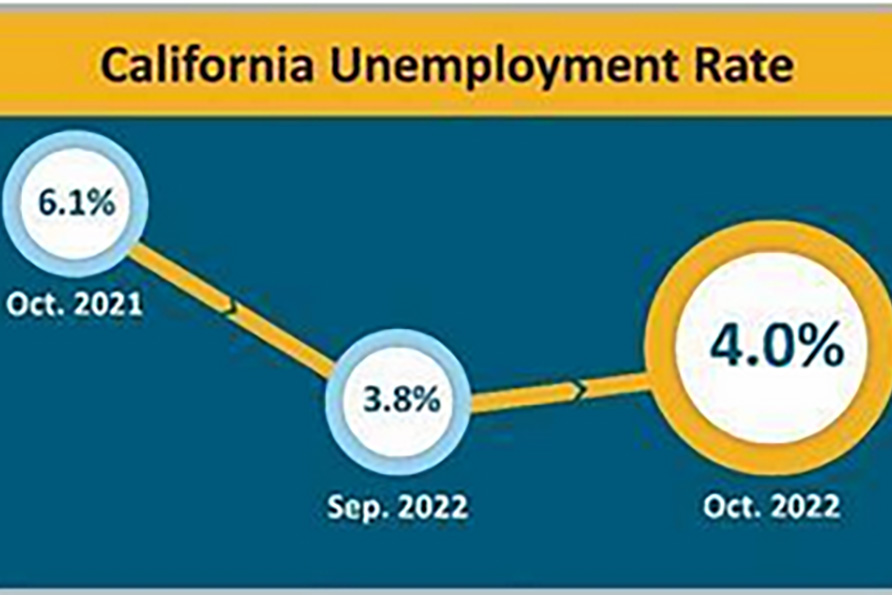 California Unemployment Rate

6.1%
Oct. 2021

3.8%
Sep. 2022

4.0%
Oct. 2022